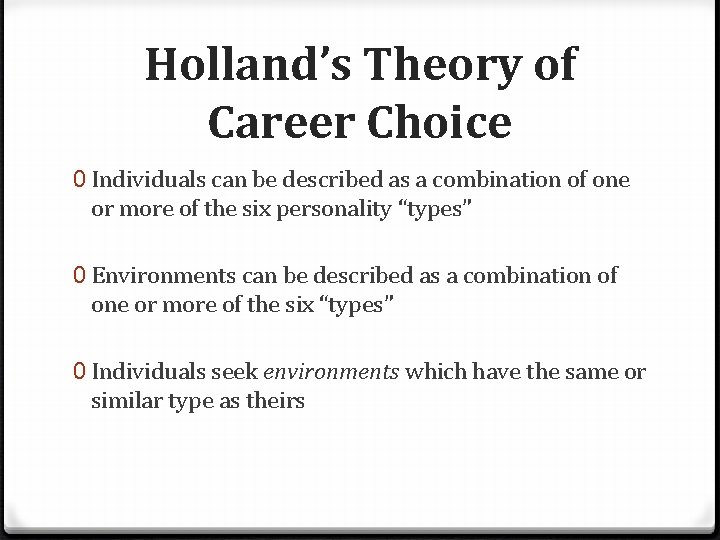 Holland's Theory of Career Choice

0 Individuals can be described as a combination of one or more of the six personality "types"

0 Environments can be described as a combination of one or more of the six "types"

0 Individuals seek environments which have the same or similar type as theirs